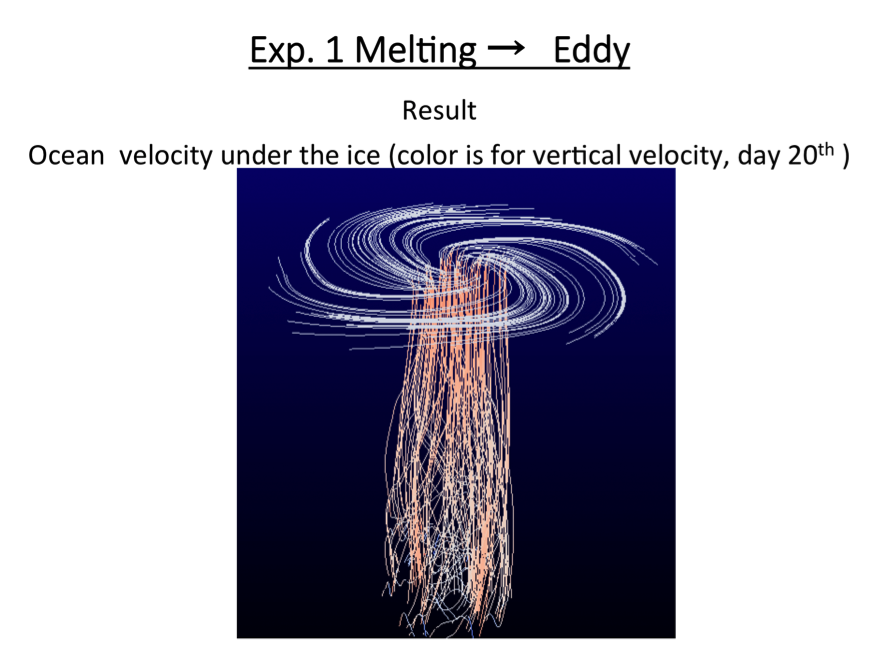 Exp. 1 Melting → Eddy

Result

Ocean velocity under the ice (color is for vertical velocity, day 20$^{th}$ )